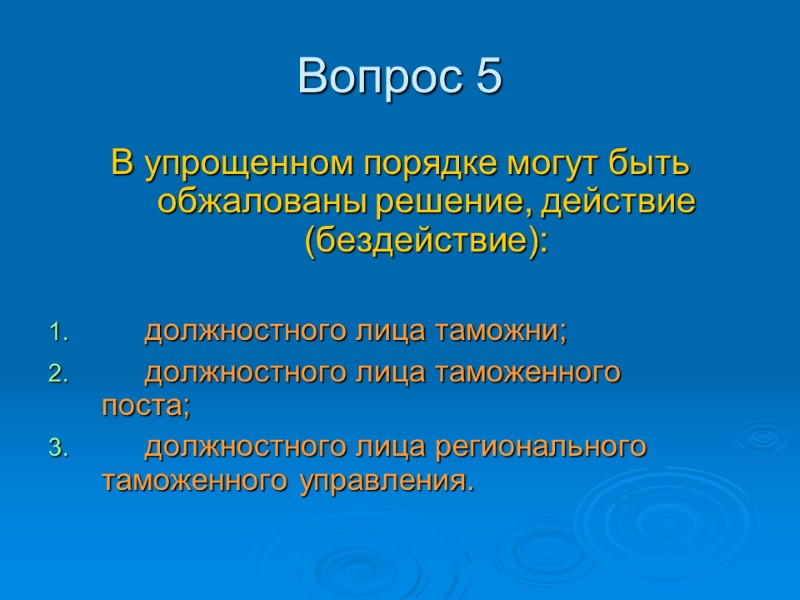 Вопрос 5

В упрощенном порядке могут быть обжалованы решение, действие (бездействие):

1. должностного лица таможни;
2. должностного лица таможенного поста;
3. должностного лица регионального таможенного управления.